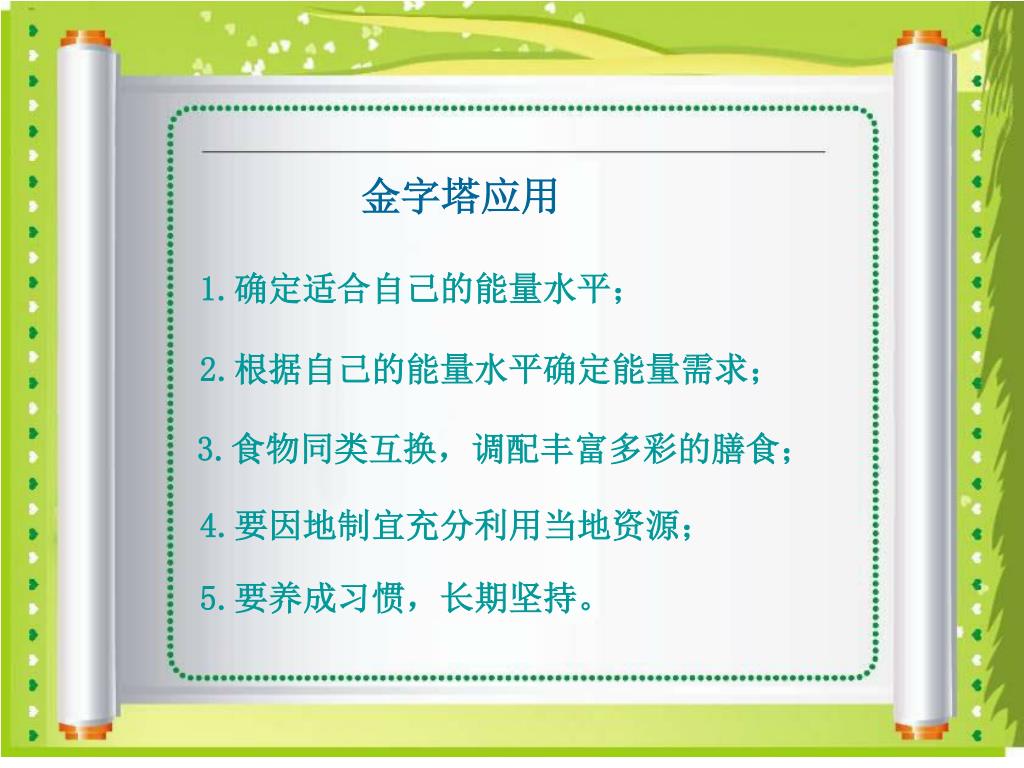 金字塔应用

1.确定适合自己的能量水平；

2.根据自己的能量水平确定能量需求；

3.食物同类互换，调配丰富多彩的膳食；

4.要因地制宜充分利用当地资源；

5.要养成习惯，长期坚持。